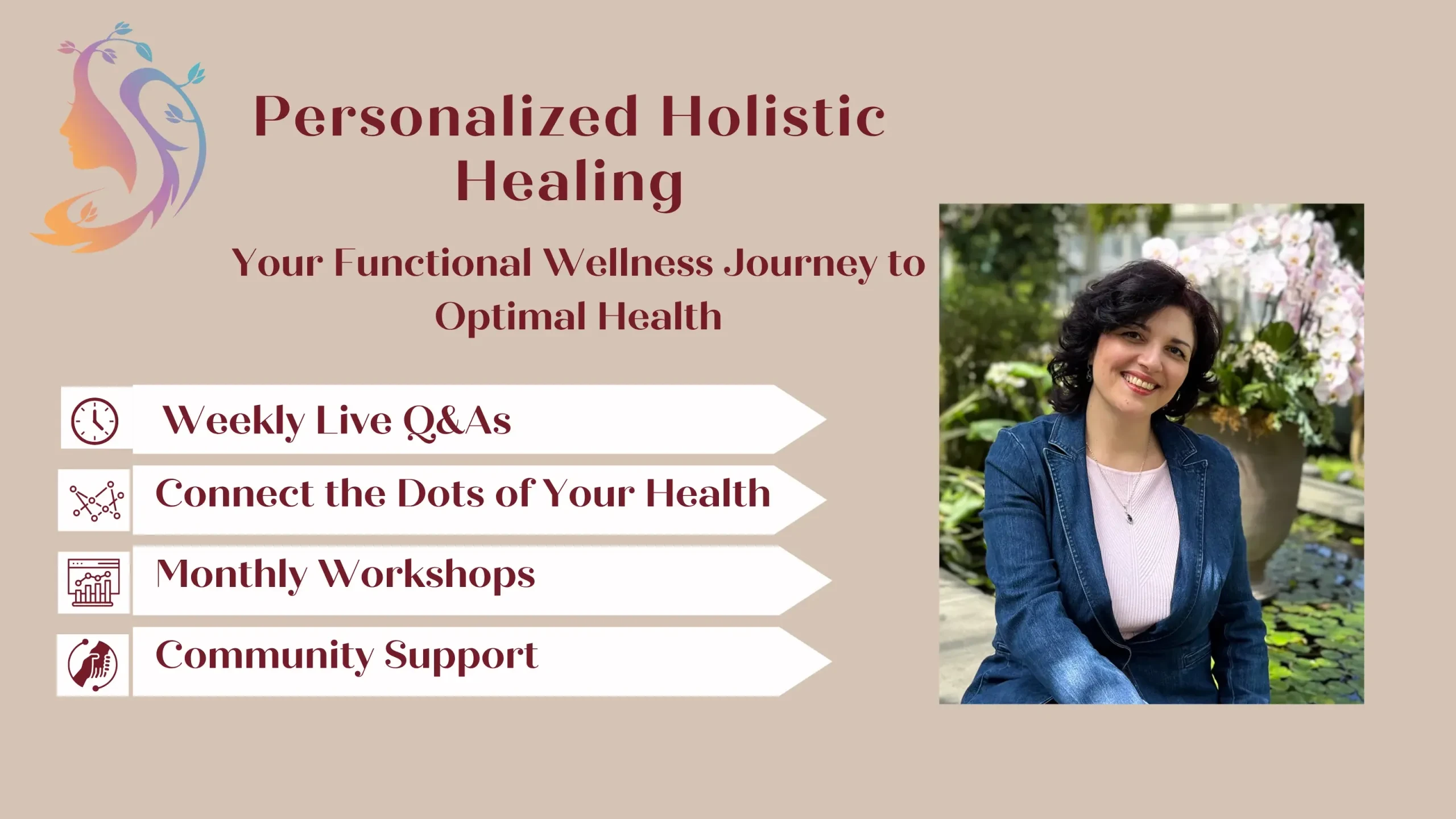 Personalized Holistic Healing

Your Functional Wellness Journey to Optimal Health

Weekly Live Q&As

Connect the Dots of Your Health

Monthly Workshops

Community Support